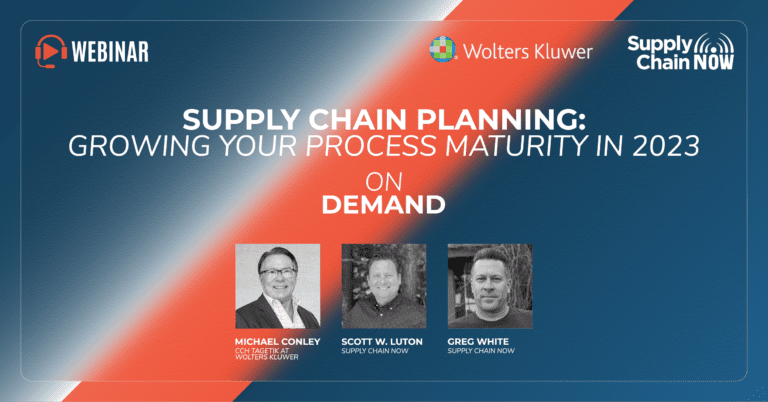 WEBINAR

Wolters Kluwer

Supply Chain NOW

SUPPLY CHAIN PLANNING:
GROWING YOUR PROCESS MATURITY IN 2023

ON
DEMAND

MICHAEL CONLEY
CCH TAGETIK AT WOLTERS KLUWER

SCOTT W. LUTON
SUPPLY CHAIN NOW

GREG WHITE
SUPPLY CHAIN NOW